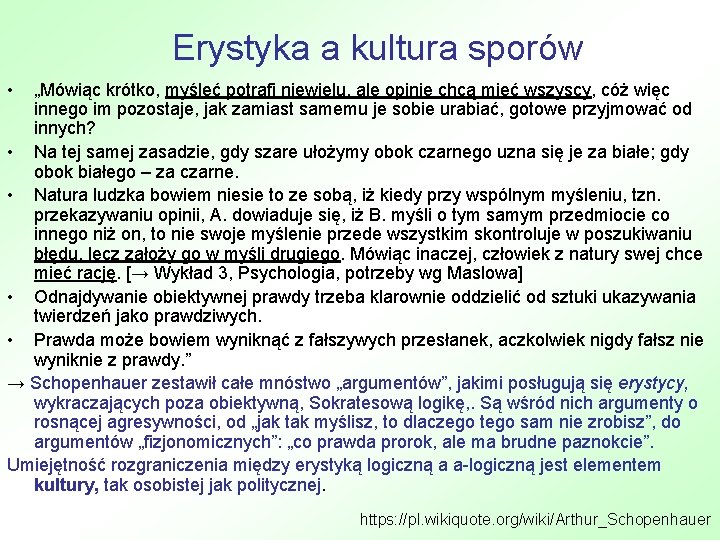 Erystyka a kultura sporów

• „Mówiąc krótko, myśleć potrafi niewielu, ale opinie chcą mieć wszyscy, cóż więc innego im pozostaje, jak zamiast samemu je sobie urabiać, gotowe przyjmować od innych?

• Na tej samej zasadzie, gdy szare ułożymy obok czarnego uzna się je za białe; gdy obok białego – za czarne.

• Natura ludzka bowiem niesie to ze sobą, iż kiedy przy wspólnym myśleniu, tzn. przekazywaniu opinii, A. dowiaduje się, iż B. myśli o tym samym przedmiocie co innego niż on, to nie swoje myślenie przede wszystkim skontroluje w poszukiwaniu błędu, lecz założy go w myśli drugiego. Mówiąc inaczej, człowiek z natury swej chce mieć rację. [→ Wykład 3, Psychologia, potrzeby wg Maslowa]

• Odnajdywanie obiektywnej prawdy trzeba klarownie oddzielić od sztuki ukazywania twierdzeń jako prawdziwych.

• Prawda może bowiem wyniknąć z fałszywych przesłanek, aczkolwiek nigdy fałsz nie wyniknie z prawdy.”

→ Schopenhauer zestawił całe mnóstwo „argumentów”, jakimi posługują się erystycy, wykraczających poza obiektywną, Sokratesową logikę,. Są wśród nich argumenty o rosnącej agresywności, od „jak tak myślisz, to dlaczego tego sam nie zrobisz”, do argumentów „fizjonomicznych”: „co prawda prorok, ale ma brudne paznokcie”.

Umiejętność rozgraniczenia między erystyką logiczną a a-logiczną jest elementem kultury, tak osobistej jak politycznej.

https://pl.wikiquote.org/wiki/Arthur_Schopenhauer